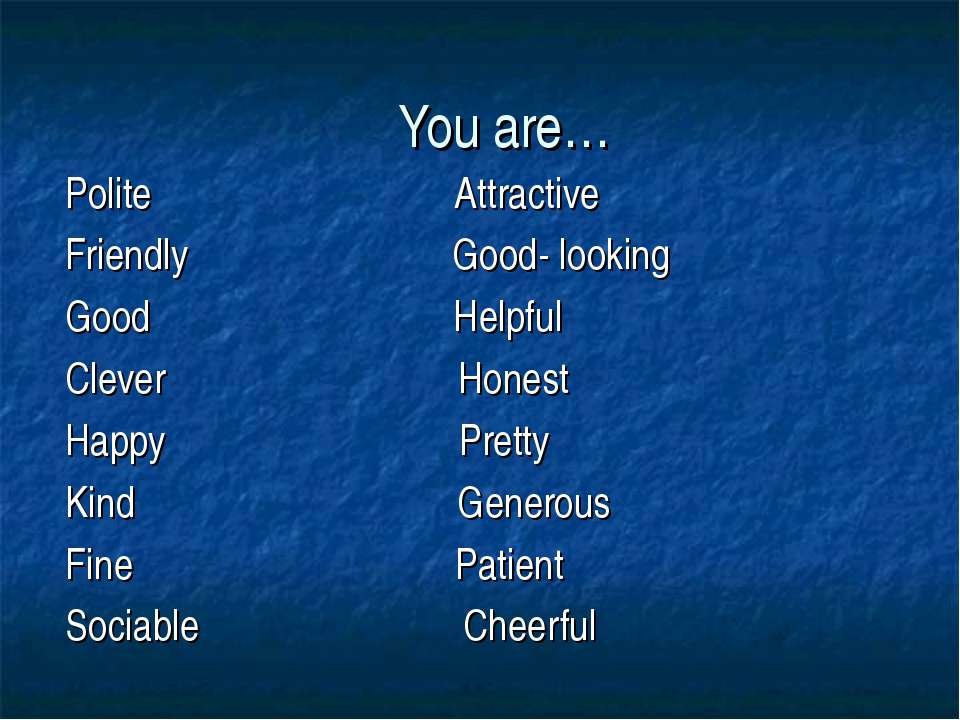 You are…

Polite
Friendly
Good
Clever
Happy
Kind
Fine
Sociable

Attractive
Good- looking
Helpful
Honest
Pretty
Generous
Patient
Cheerful